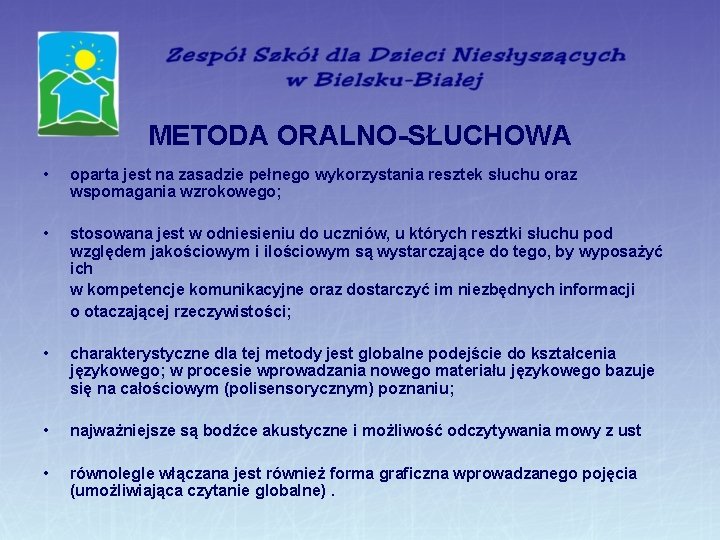 Zespół Szkół dla Dzieci Niesłyszących w Bielsku-Białej

METODA ORALNO-SŁUCHOWA

• oparta jest na zasadzie pełnego wykorzystania resztek słuchu oraz wspomagania wzrokowego;

• stosowana jest w odniesieniu do uczniów, u których resztki słuchu pod względem jakościowym i ilościowym są wystarczające do tego, by wyposażyć ich
w kompetencje komunikacyjne oraz dostarczyć im niezbędnych informacji
o otaczającej rzeczywistości;

• charakterystyczne dla tej metody jest globalne podejście do kształcenia językowego; w procesie wprowadzania nowego materiału językowego bazuje się na całościowym (polisensorycznym) poznaniu;

• najważniejsze są bodźce akustyczne i możliwość odczytywania mowy z ust

• równolegle włączana jest również forma graficzna wprowadzanego pojęcia (umożliwiająca czytanie globalne) .